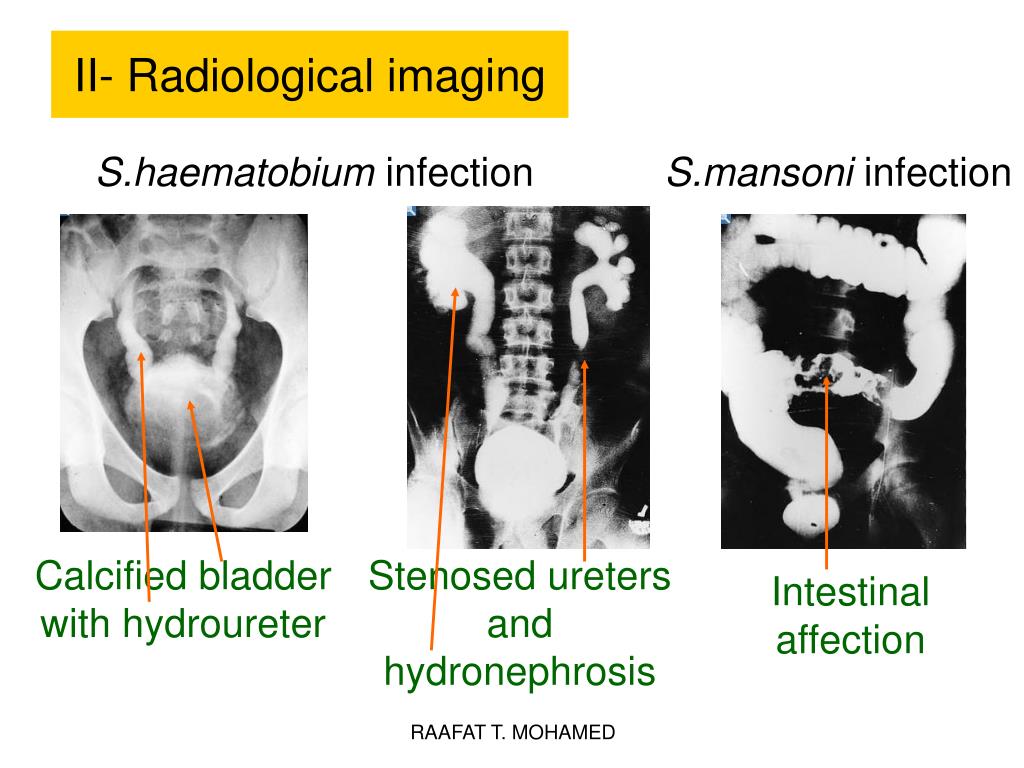 II- Radiological imaging

S.haematobium infection

S.mansoni infection

Calcified bladder with hydroureter

Stenosed ureters and hydronephrosis

Intestinal affection

RAAFAT T. MOHAMED